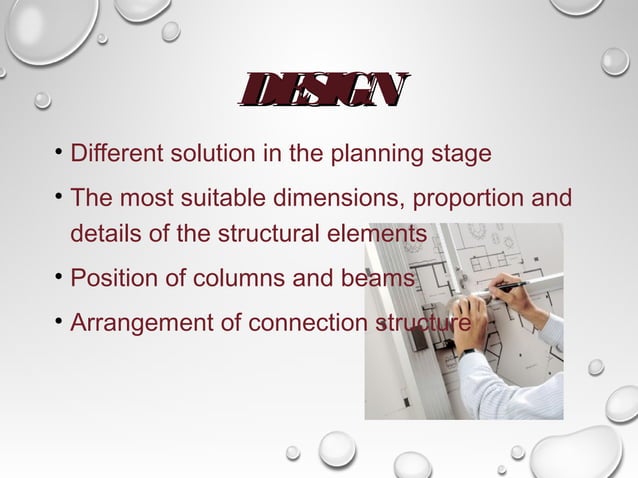 DESIGN

• Different solution in the planning stage

• The most suitable dimensions, proportion and details of the structural elements

• Position of columns and beams

• Arrangement of connection structure